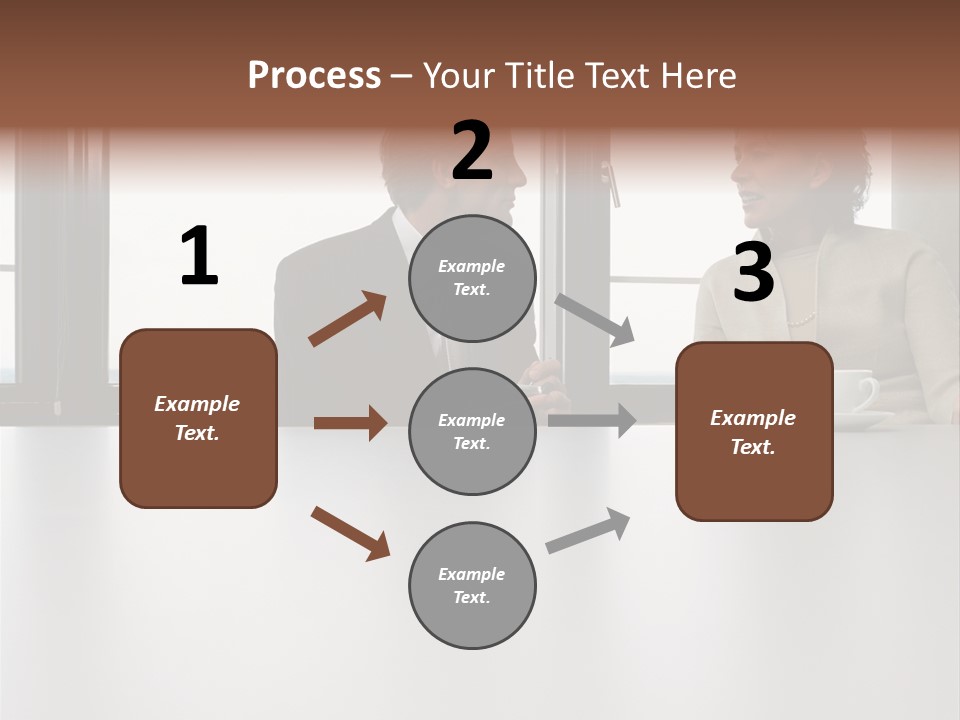 Process – Your Title Text Here

1

Example Text.

2

Example Text.

Example Text.

Example Text.

3

Example Text.